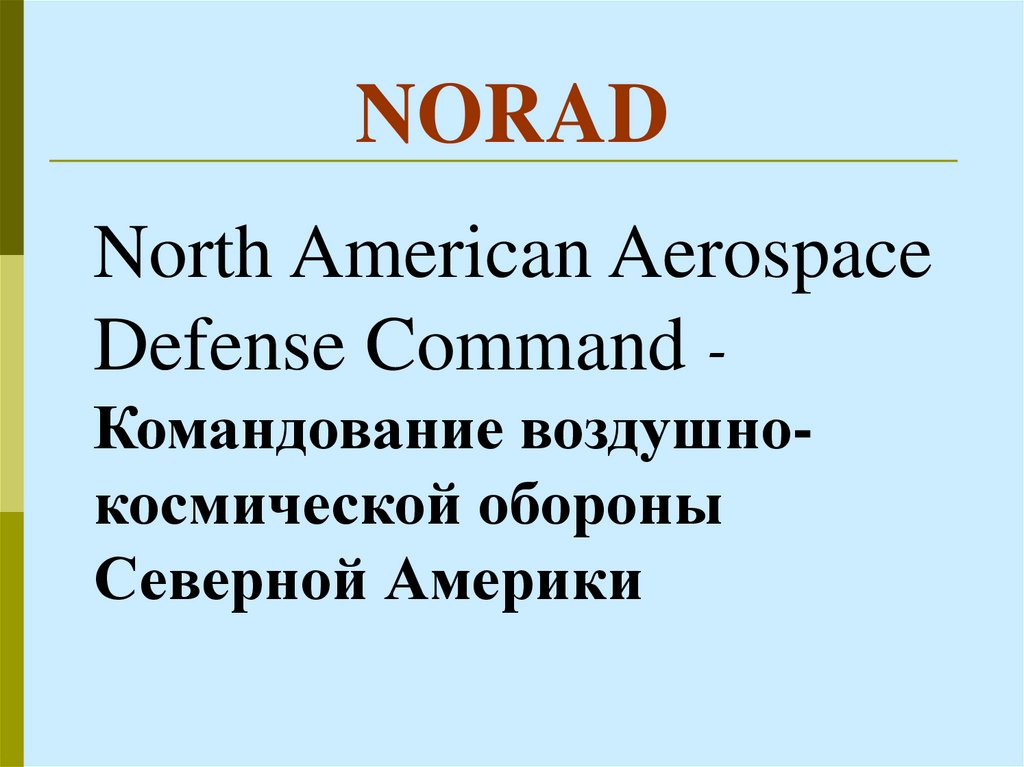 NORAD

North American Aerospace Defense Command - Командование воздушно-космической обороны Северной Америки